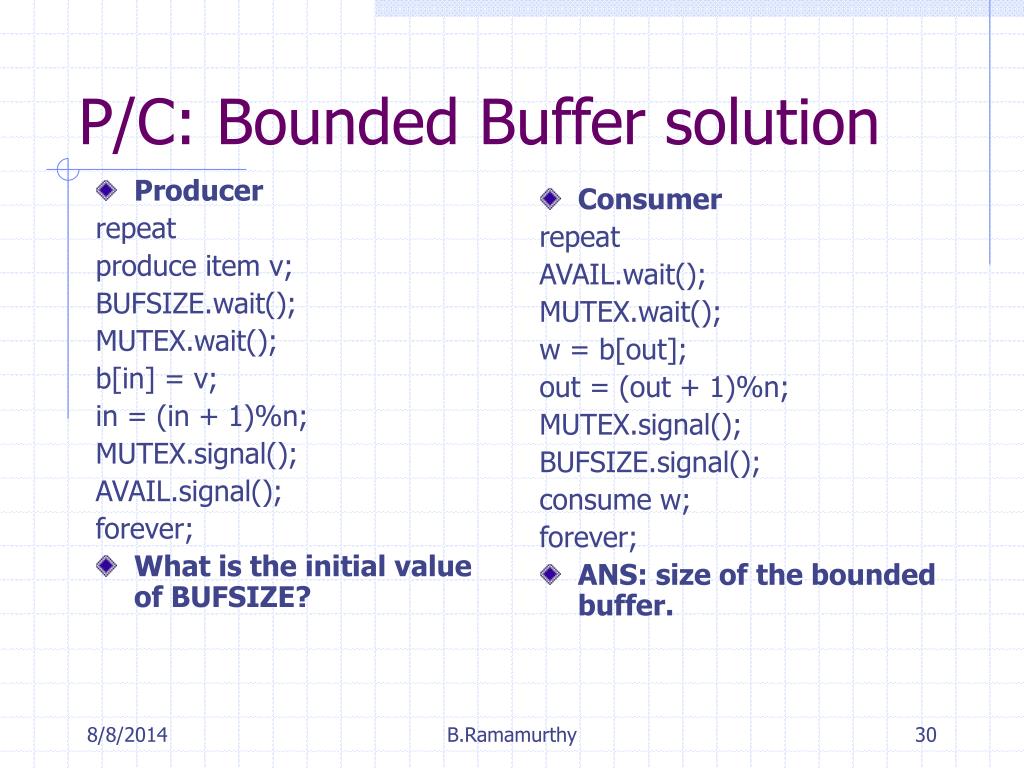 P/C: Bounded Buffer solution

Producer

repeat
produce item v;
BUFSIZE.wait();
MUTEX.wait();
b[in] = v;
in = (in + 1)%n;
MUTEX.signal();
AVAIL.signal();
forever;

What is the initial value of BUFSIZE?

Consumer

repeat
AVAIL.wait();
MUTEX.wait();
w = b[out];
out = (out + 1)%n;
MUTEX.signal();
BUFSIZE.signal();
consume w;
forever;

ANS: size of the bounded buffer.

8/8/2014
B.Ramamurthy
30